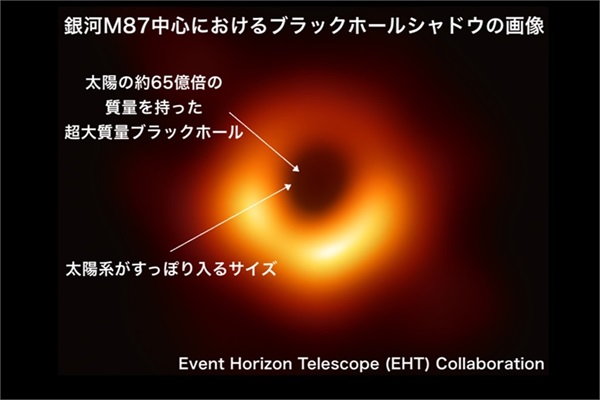 銀河M87中心におけるブラックホールシャドウの画像

太陽の約65億倍の
質量を持った
超大質量ブラックホール

太陽系がすっぽり入るサイズ

Event Horizon Telescope (EHT) Collaboration